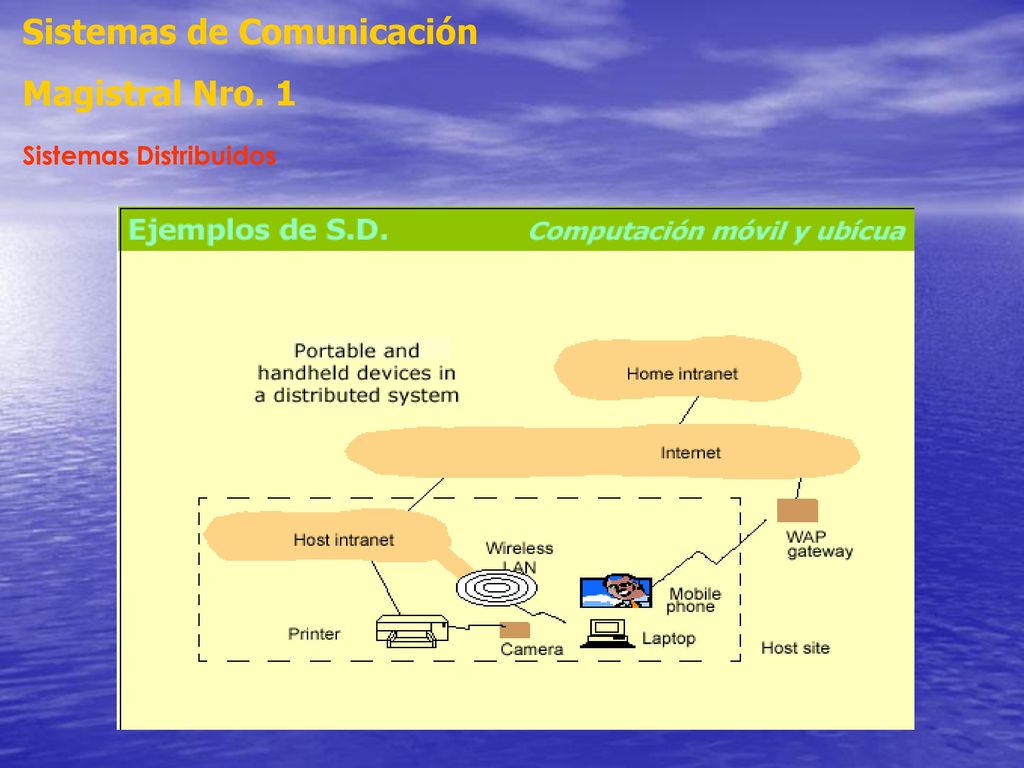 Sistemas de Comunicación

Magistral Nro. 1

Sistemas Distribuidos

Ejemplos de S.D.

Computación móvil y ubícua

Portable and handheld devices in a distributed system

Home intranet

Internet

Host intranet

Wireless LAN

WAP gateway

Mobile phone

Printer

Camera

Laptop

Host site